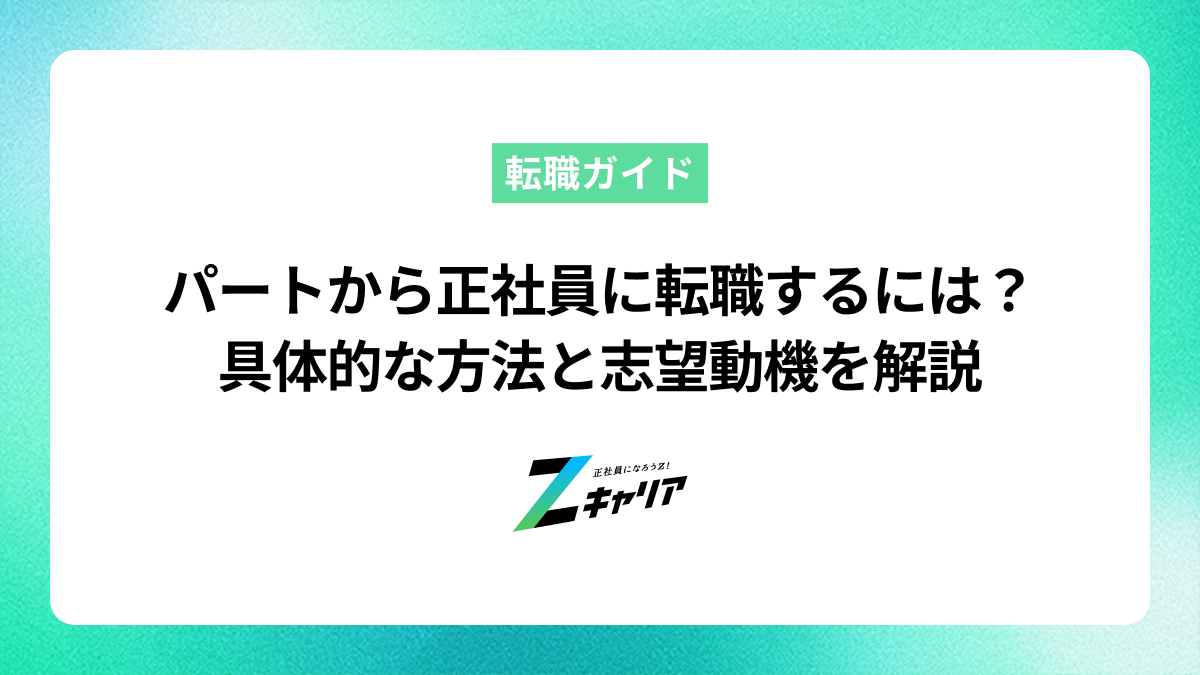 転職ガイド

パートから正社員に転職するには？
具体的な方法と志望動機を解説

正社員になろうZ!
Zキャリア